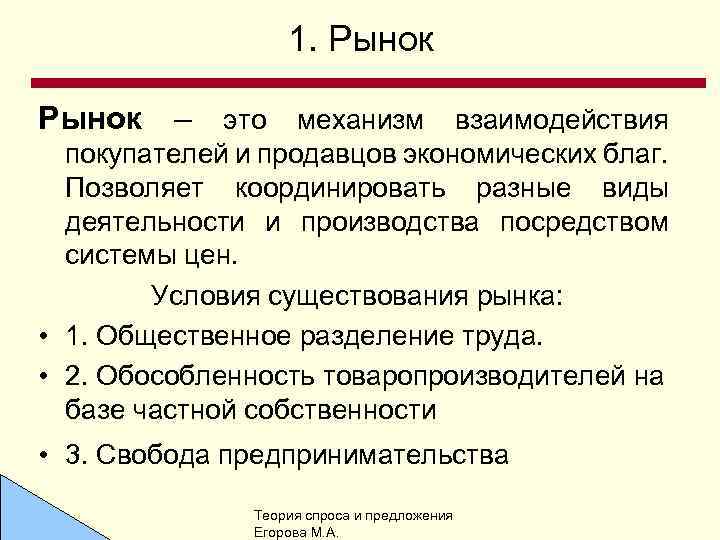 1. Рынок

Рынок – это механизм взаимодействия покупателей и продавцов экономических благ. Позволяет координировать разные виды деятельности и производства посредством системы цен.

Условия существования рынка:

• 1. Общественное разделение труда.
• 2. Обособленность товаропроизводителей на базе частной собственности
• 3. Свобода предпринимательства

Теория спроса и предложения
Егорова М.А.